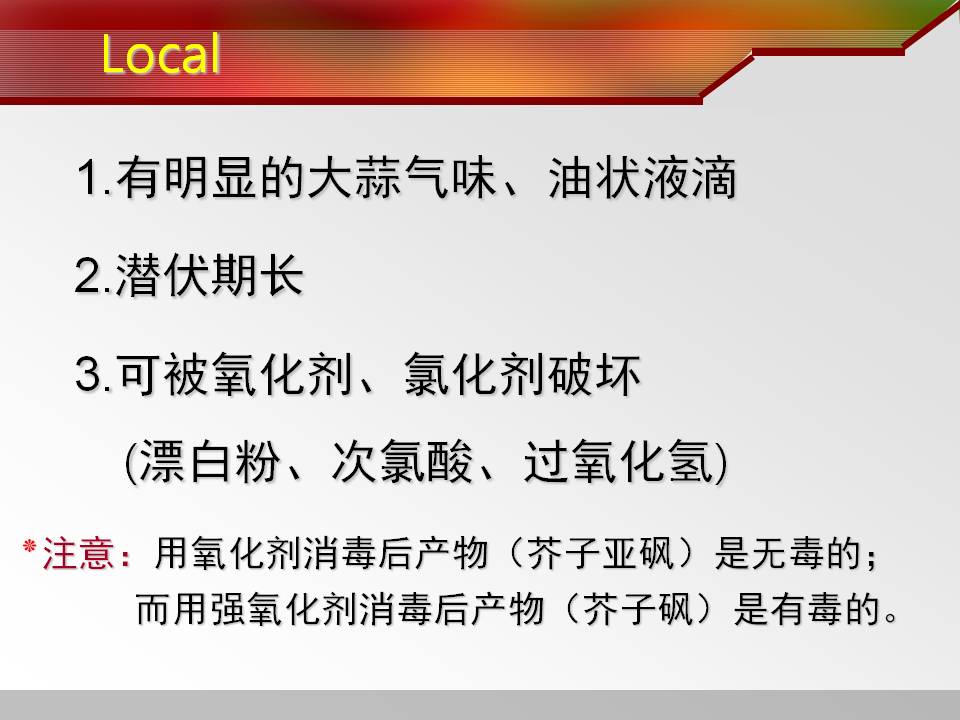 Local

1.有明显的大蒜气味、油状液滴

2.潜伏期长

3.可被氧化剂、氯化剂破坏

(漂白粉、次氯酸、过氧化氢)

*注意：用氧化剂消毒后产物（芥子亚砜）是无毒的；而用强氧化剂消毒后产物（芥子砜）是有毒的。